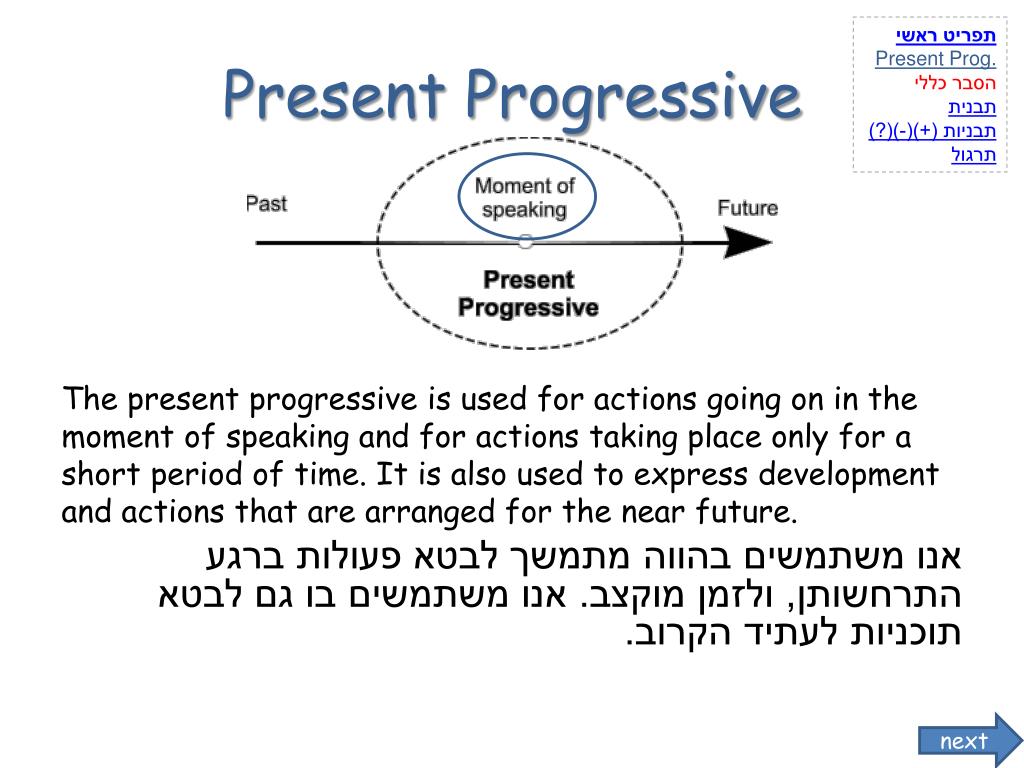 תפריט ראשי
Present Prog.
הסבר כללי
תבנית
תבניות (+)(-)(?)
תרגול

Present Progressive

Past
Moment of speaking
Future
Present Progressive

The present progressive is used for actions going on in the moment of speaking and for actions taking place only for a short period of time. It is also used to express development and actions that are arranged for the near future.

אנו משתמשים בהווה מתמשך לבטא פעולות ברגע התרחשותן, ולזמן מוקצב. אנו משתמשים בו גם לבטא תוכניות לעתיד הקרוב.

next